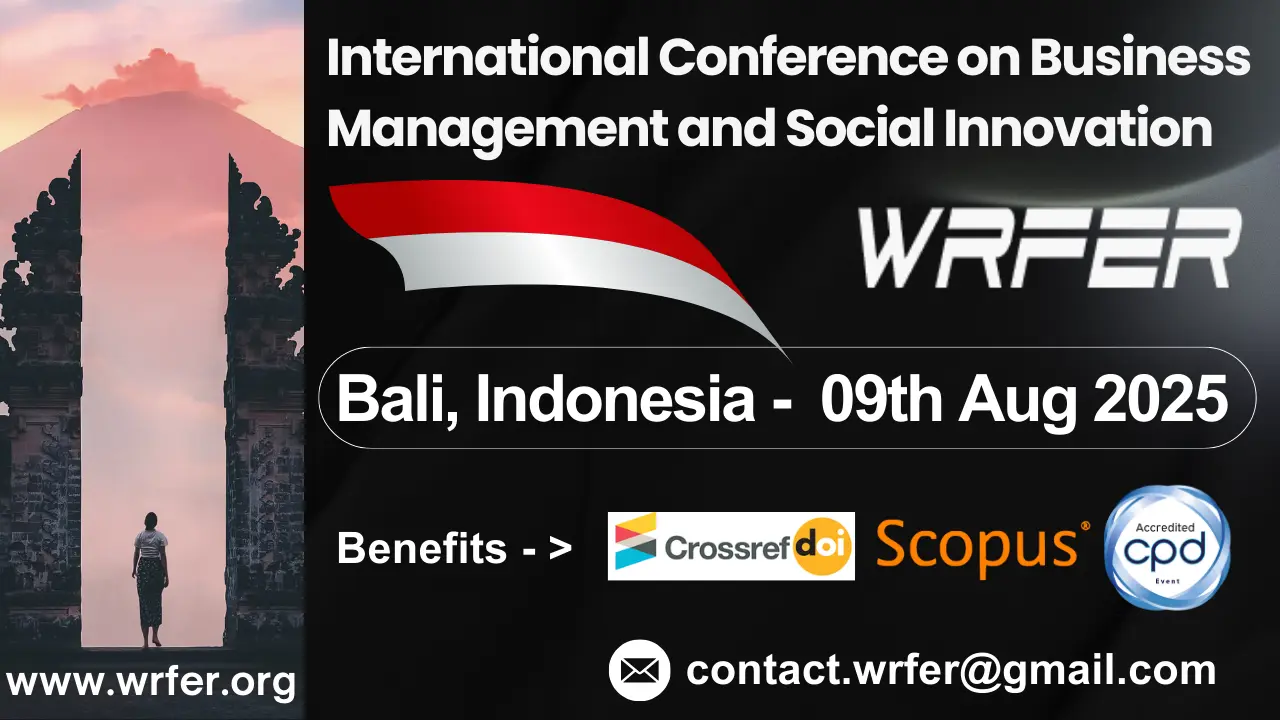 International Conference on Business Management and Social Innovation

WRFER

Bali, Indonesia - 09th Aug 2025

Benefits - >

Crossref doi

Scopus®

Accredited cpd Event

www.wrfer.org

contact.wrfer@gmail.com